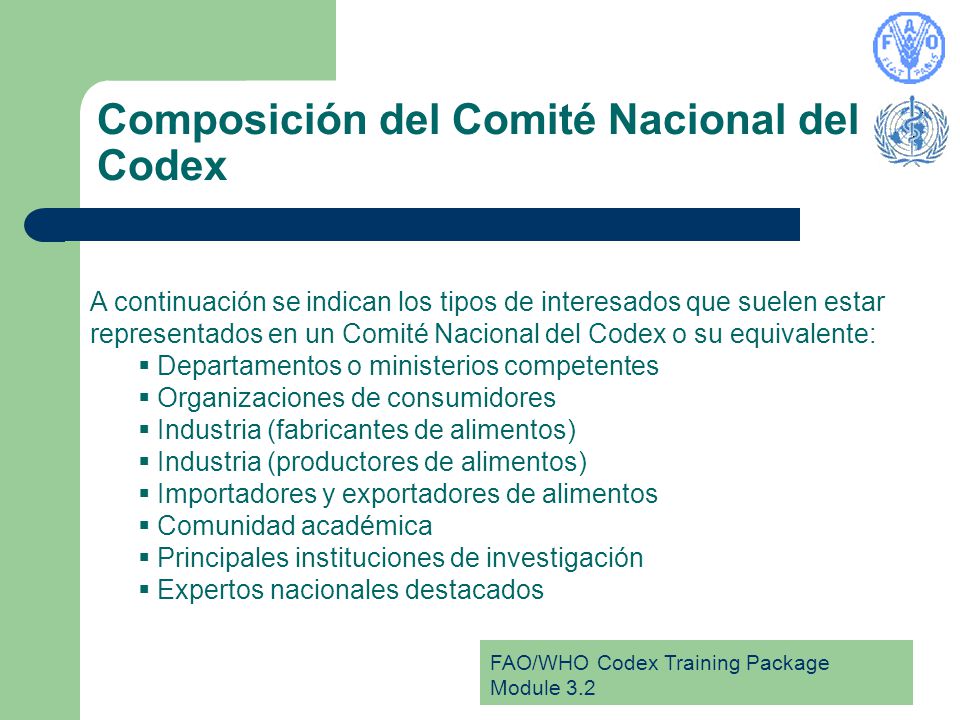 FAO
FIAT PANIS

Composición del Comité Nacional del Codex

A continuación se indican los tipos de interesados que suelen estar representados en un Comité Nacional del Codex o su equivalente:
▪ Departamentos o ministerios competentes
▪ Organizaciones de consumidores
▪ Industria (fabricantes de alimentos)
▪ Industria (productores de alimentos)
▪ Importadores y exportadores de alimentos
▪ Comunidad académica
▪ Principales instituciones de investigación
▪ Expertos nacionales destacados

FAO/WHO Codex Training Package
Module 3.2